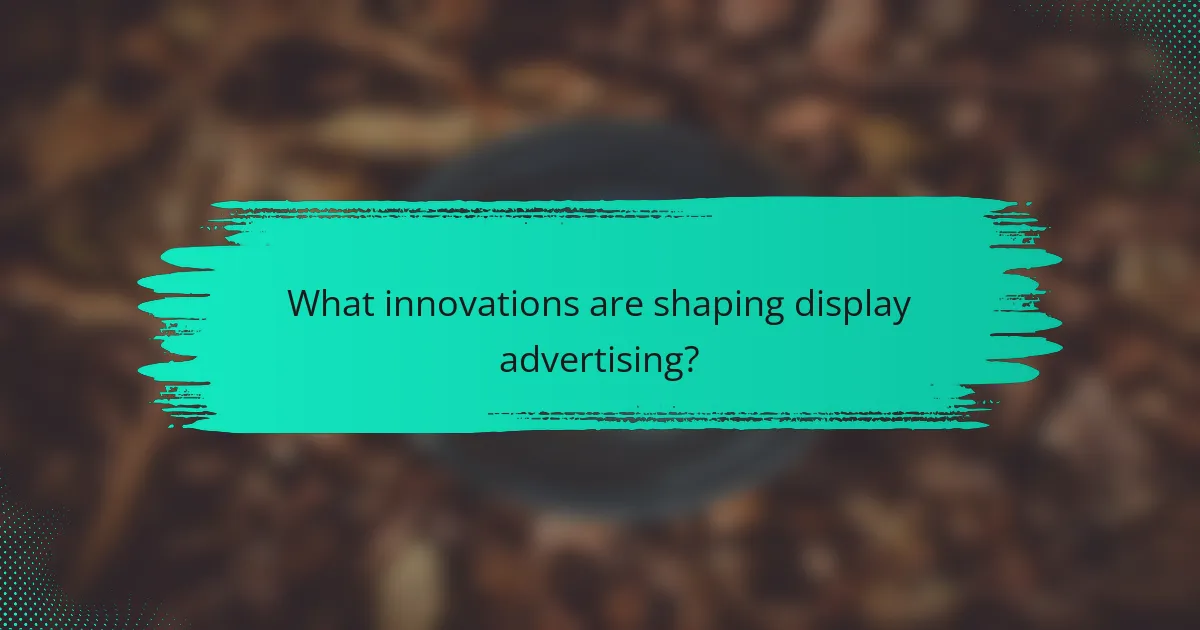 What innovations are shaping display advertising?